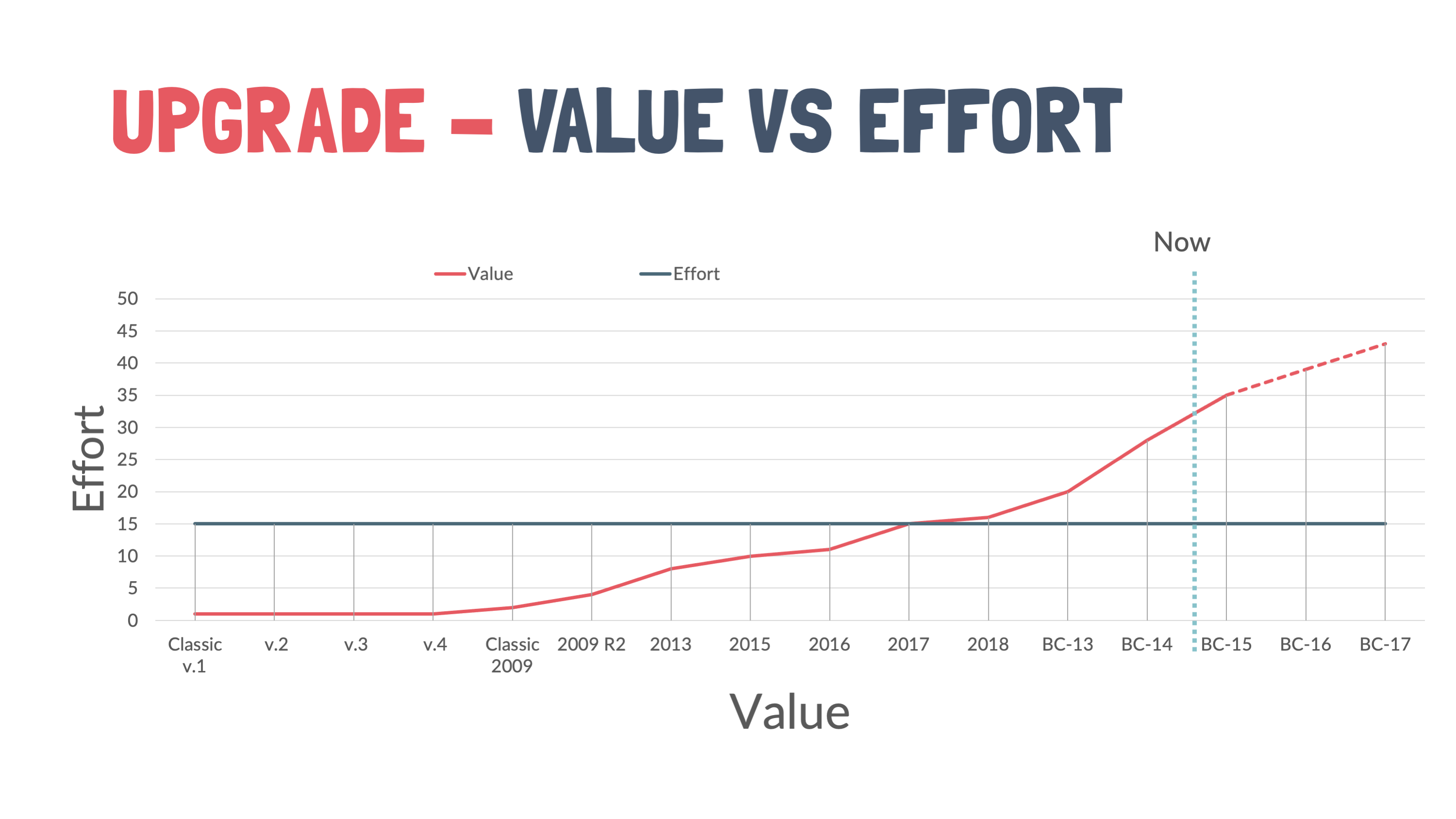 UPGRADE – VALUE VS EFFORT

Now

Value Effort

Effort

50
45
40
35
30
25
20
15
10
5
0

Classic v.1
v.2
v.3
v.4
Classic 2009
2009 R2
2013
2015
2016
2017
2018
BC-13
BC-14
BC-15
BC-16
BC-17

Value